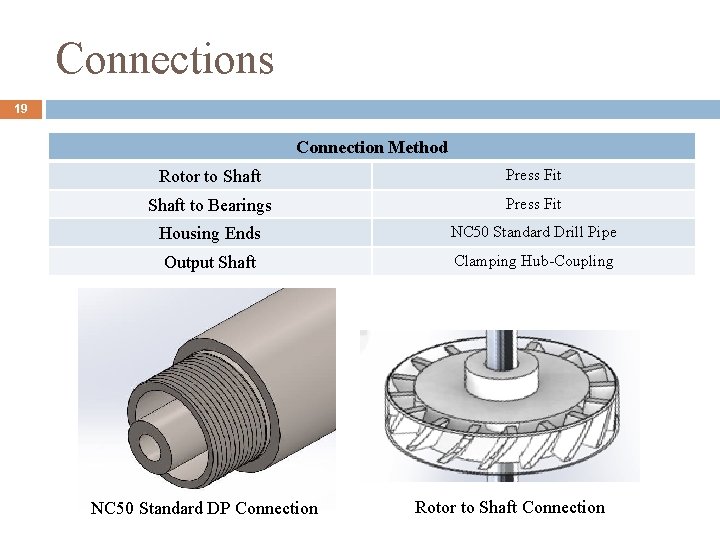 Connections

19

| Connection Method | |
|---|---|
| Rotor to Shaft | Press Fit |
| Shaft to Bearings | Press Fit |
| Housing Ends | NC50 Standard Drill Pipe |
| Output Shaft | Clamping Hub-Coupling |

NC50 Standard DP Connection

Rotor to Shaft Connection